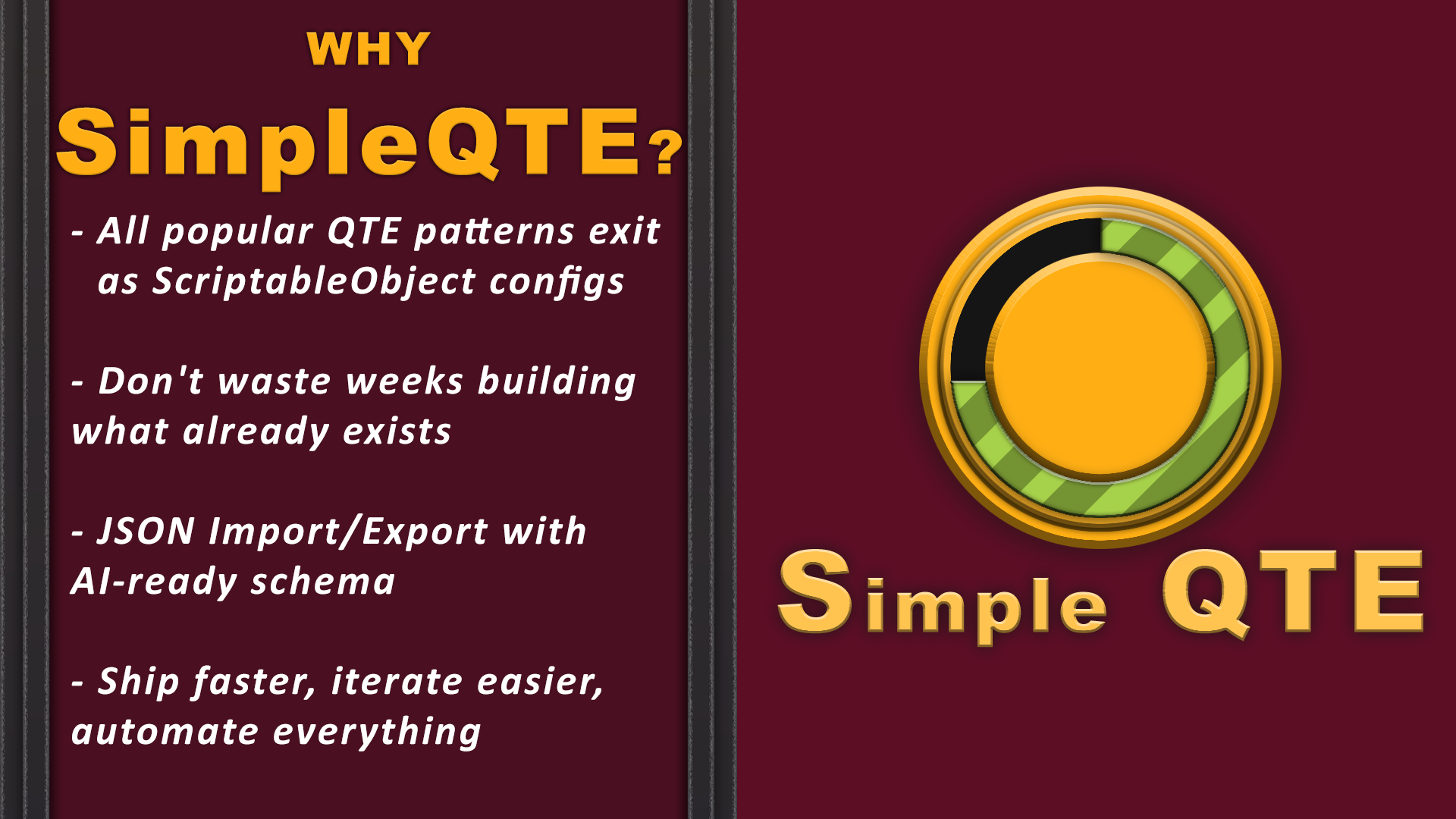 WHY
SimpleQTE?

- All popular QTE patterns exit as ScriptableObject configs

- Don't waste weeks building what already exists

- JSON Import/Export with AI-ready schema

- Ship faster, iterate easier, automate everything

Simple QTE